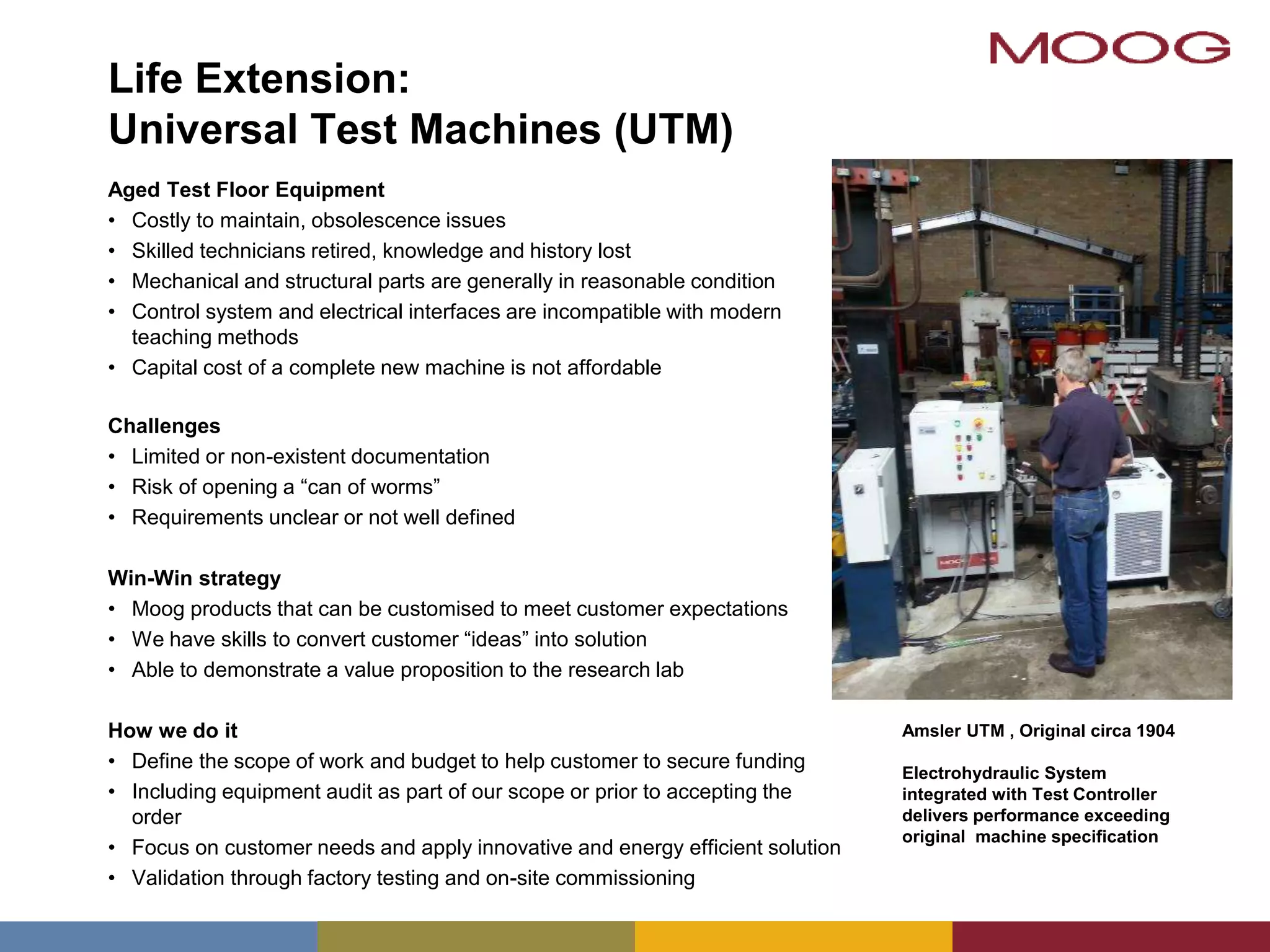 MOOG

Life Extension:
Universal Test Machines (UTM)

Aged Test Floor Equipment
• Costly to maintain, obsolescence issues
• Skilled technicians retired, knowledge and history lost
• Mechanical and structural parts are generally in reasonable condition
• Control system and electrical interfaces are incompatible with modern teaching methods
• Capital cost of a complete new machine is not affordable

Challenges
• Limited or non-existent documentation
• Risk of opening a “can of worms”
• Requirements unclear or not well defined

Win-Win strategy
• Moog products that can be customised to meet customer expectations
• We have skills to convert customer “ideas” into solution
• Able to demonstrate a value proposition to the research lab

How we do it
• Define the scope of work and budget to help customer to secure funding
• Including equipment audit as part of our scope or prior to accepting the order
• Focus on customer needs and apply innovative and energy efficient solution
• Validation through factory testing and on-site commissioning

Amsler UTM , Original circa 1904

Electrohydraulic System integrated with Test Controller delivers performance exceeding original machine specification